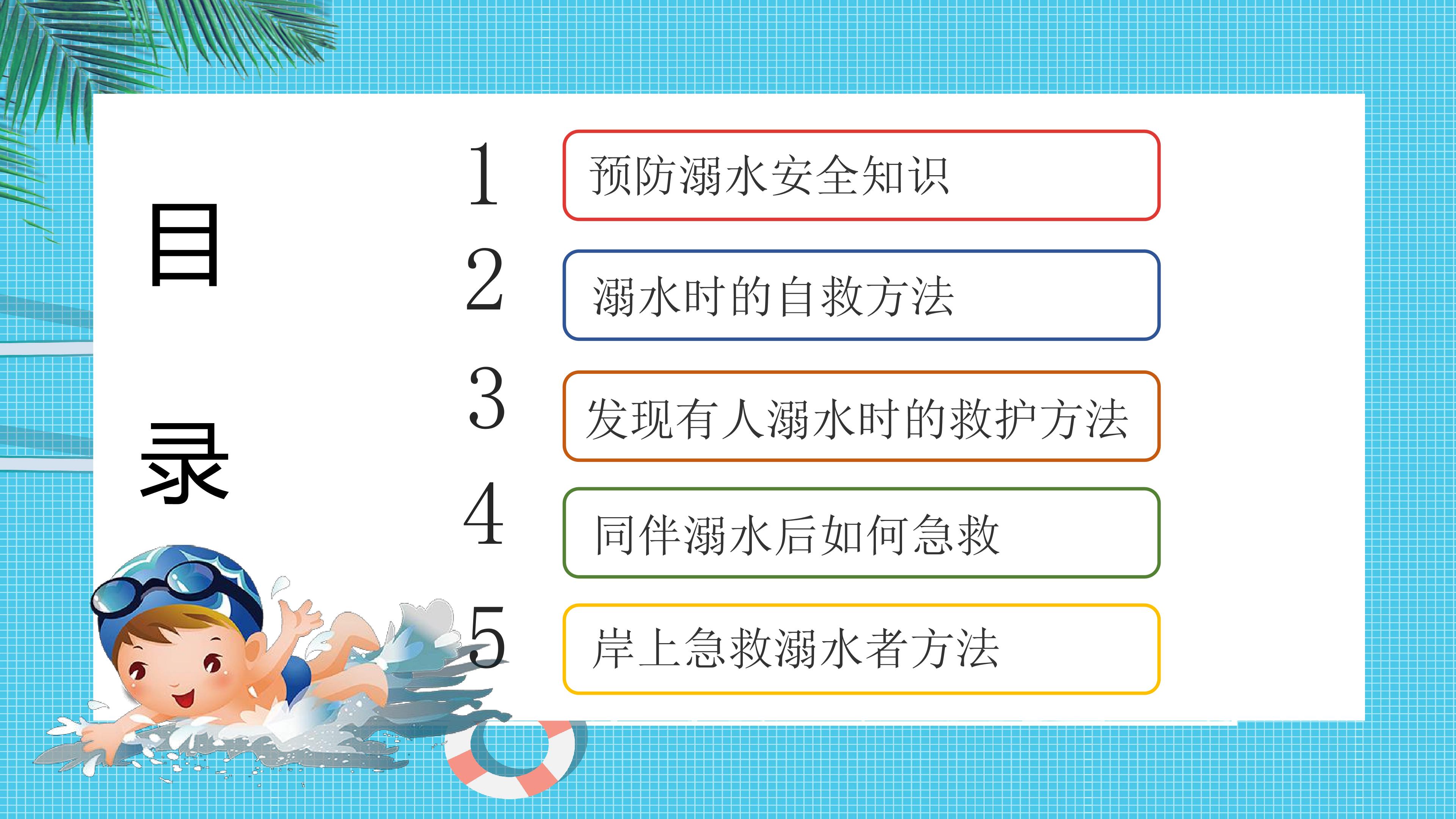 目
录

1
预防溺水安全知识

2
溺水时的自救方法

3
发现有人溺水时的救护方法

4
同伴溺水后如何急救

5
岸上急救溺水者方法